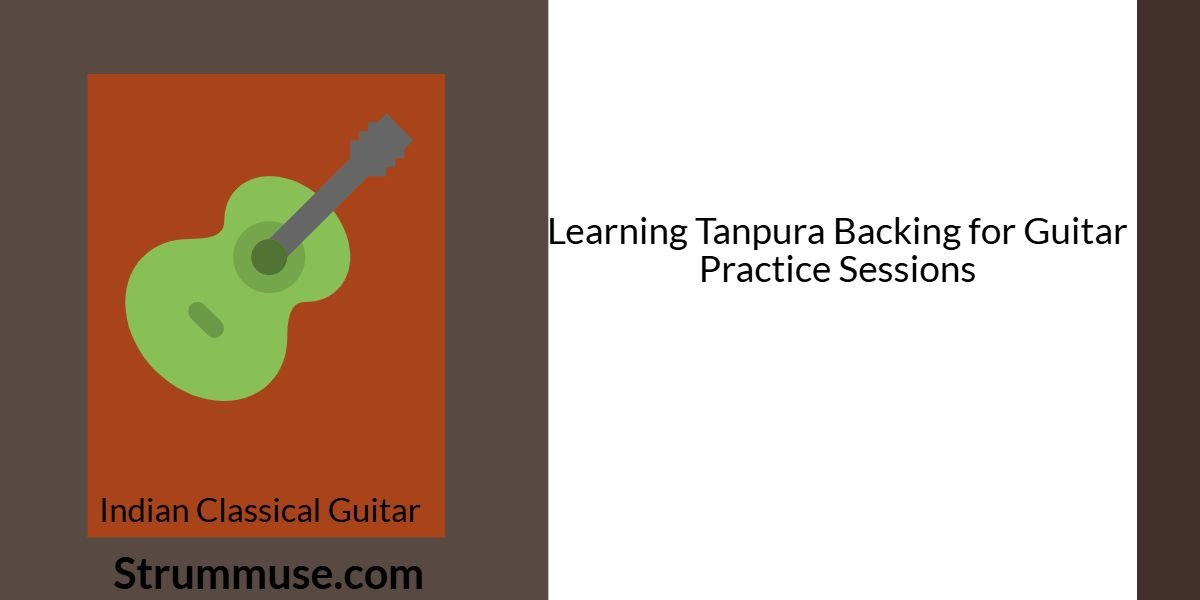 Indian Classical Guitar

Strummuse.com

Learning Tanpura Backing for Guitar Practice Sessions